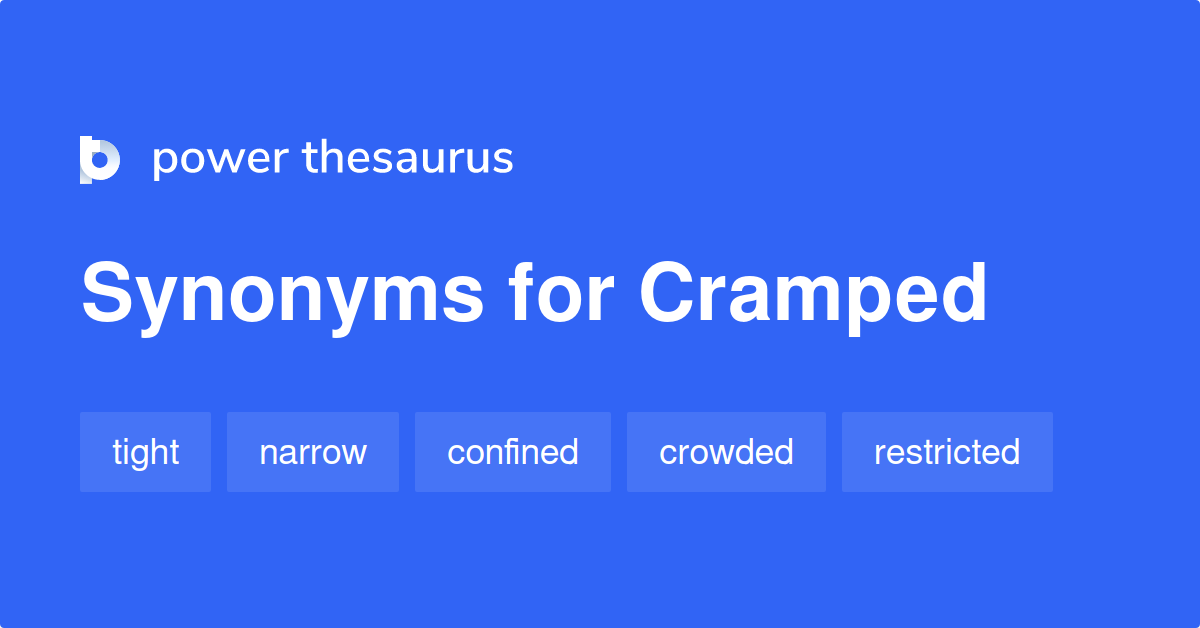 power thesaurus

Synonyms for Cramped

tight narrow confined crowded restricted